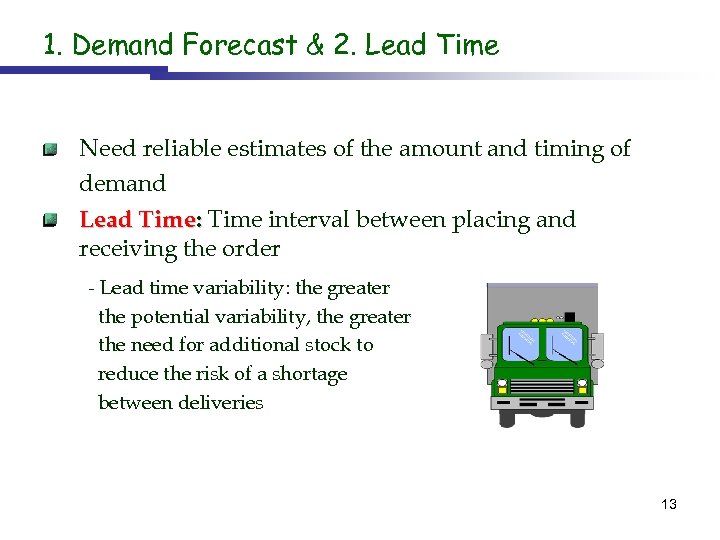 1. Demand Forecast & 2. Lead Time

Need reliable estimates of the amount and timing of demand

Lead Time: Time interval between placing and receiving the order

- Lead time variability: the greater the potential variability, the greater the need for additional stock to reduce the risk of a shortage between deliveries

13